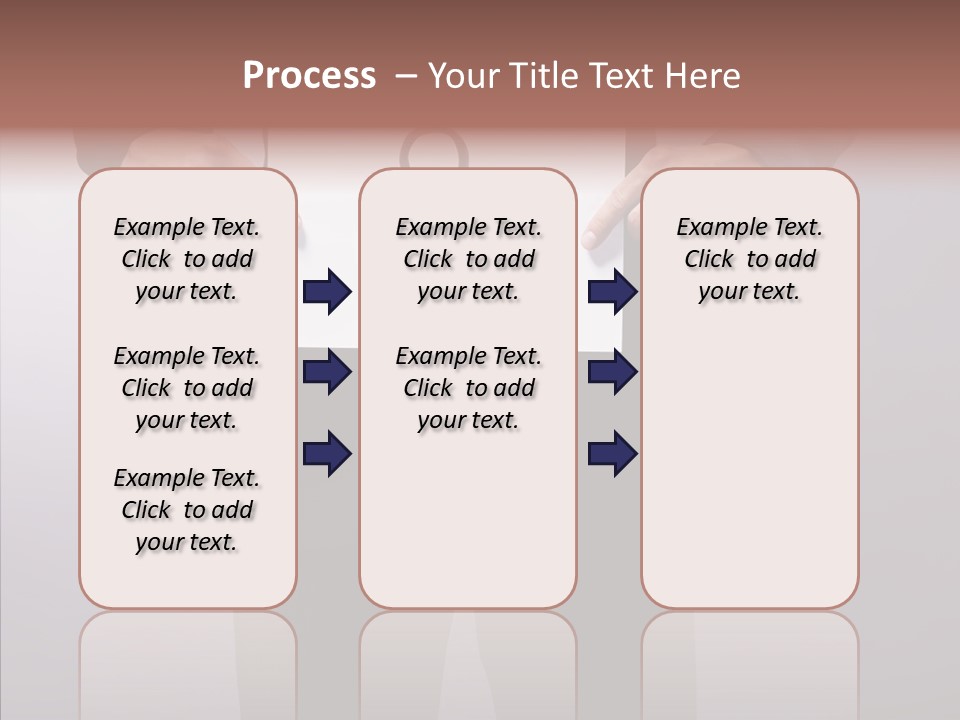 Process – Your Title Text Here

Example Text. Click to add your text.

Example Text. Click to add your text.

Example Text. Click to add your text.

Example Text. Click to add your text.

Example Text. Click to add your text.

Example Text. Click to add your text.